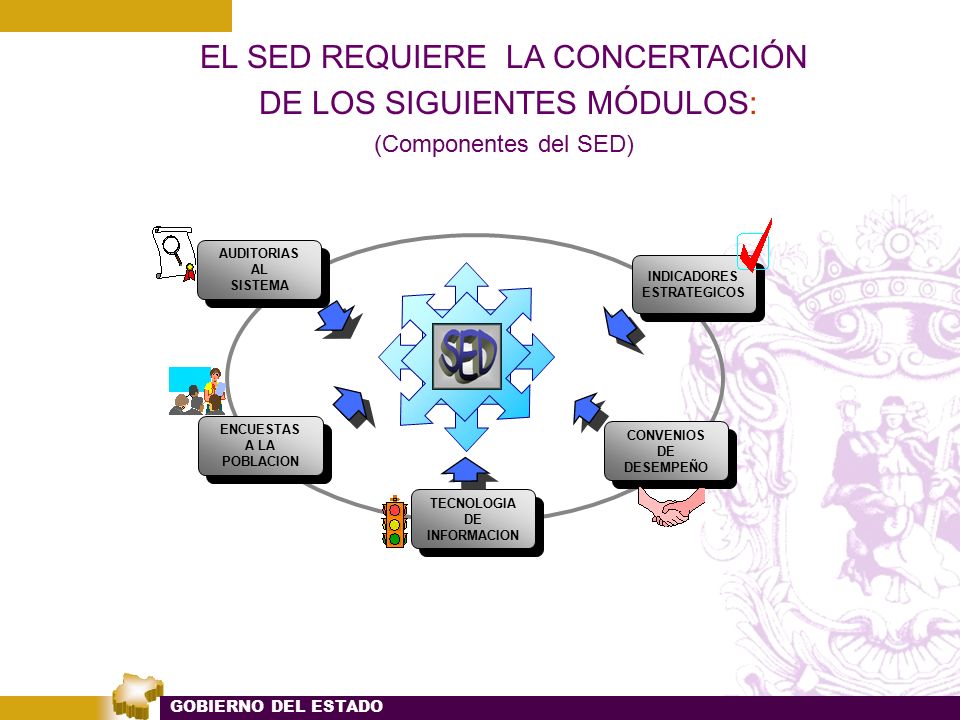 EL SED REQUIERE LA CONCERTACIÓN DE LOS SIGUIENTES MÓDULOS:

(Componentes del SED)

AUDITORIAS AL SISTEMA

INDICADORES ESTRATEGICOS

SED

ENCUESTAS A LA POBLACION

CONVENIOS DE DESEMPEÑO

TECNOLOGIA DE INFORMACION

GOBIERNO DEL ESTADO